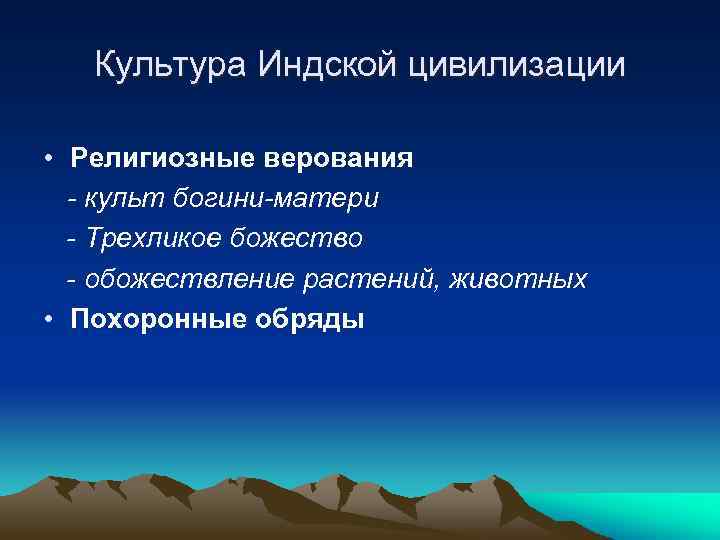 Культура Индской цивилизации

• Религиозные верования

- культ богини-матери

- Трехликое божество

- обожествление растений, животных

• Похоронные обряды